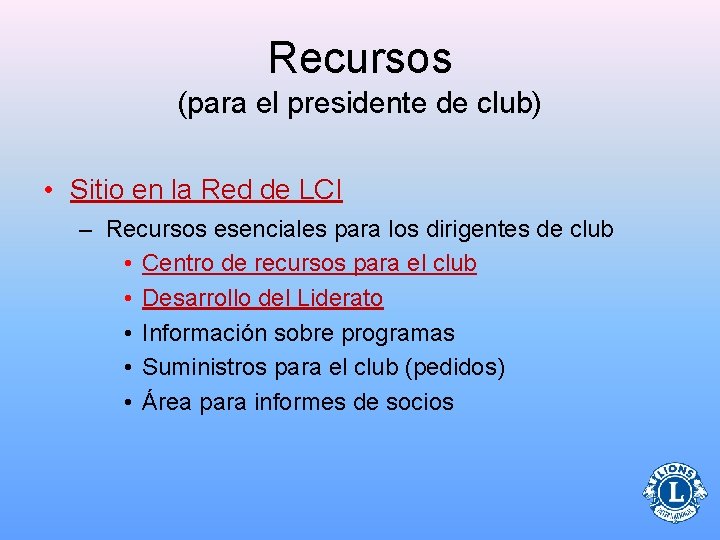 Recursos
(para el presidente de club)

• Sitio en la Red de LCI
– Recursos esenciales para los dirigentes de club
• Centro de recursos para el club
• Desarrollo del Liderato
• Información sobre programas
• Suministros para el club (pedidos)
• Área para informes de socios

LIONS
L
INTERNATIONAL